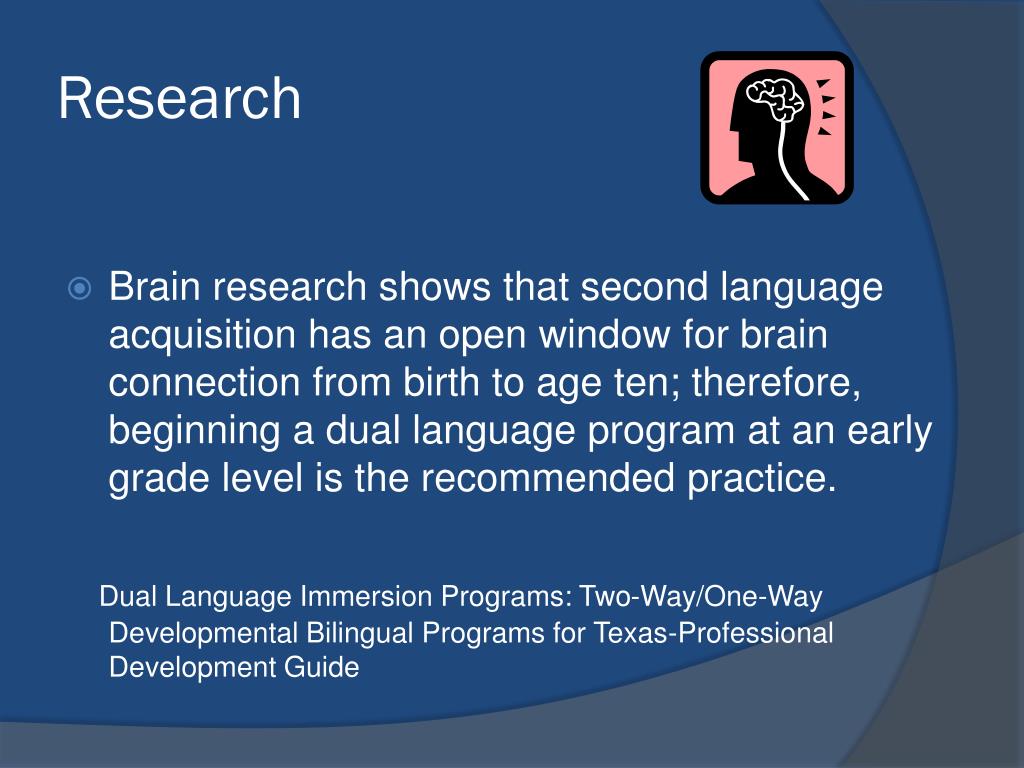 Research

Brain research shows that second language acquisition has an open window for brain connection from birth to age ten; therefore, beginning a dual language program at an early grade level is the recommended practice.

Dual Language Immersion Programs: Two-Way/One-Way Developmental Bilingual Programs for Texas-Professional Development Guide